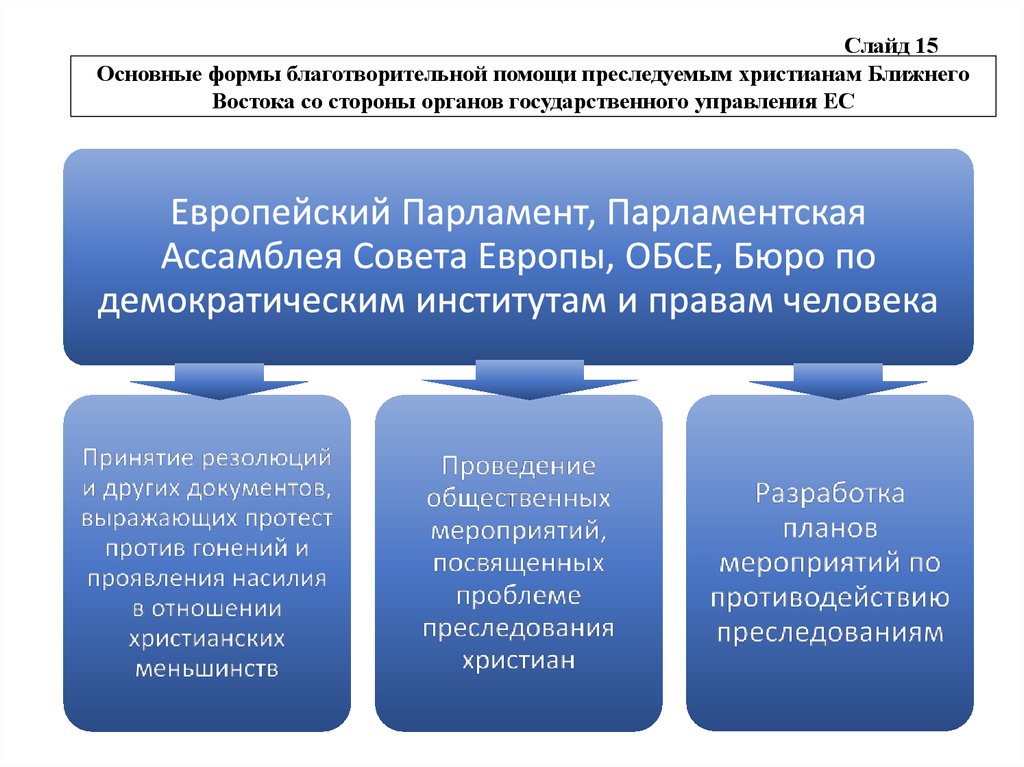 Слайд 15

Основные формы благотворительной помощи преследуемым христианам Ближнего Востока со стороны органов государственного управления ЕС

Европейский Парламент, Парламентская Ассамблея Совета Европы, ОБСЕ, Бюро по демократическим институтам и правам человека

Принятие резолюций и других документов, выражающих протест против гонений и проявления насилия в отношении христианских меньшинств

Проведение общественных мероприятий, посвященных проблеме преследования христиан

Разработка планов мероприятий по противодействию преследованиям